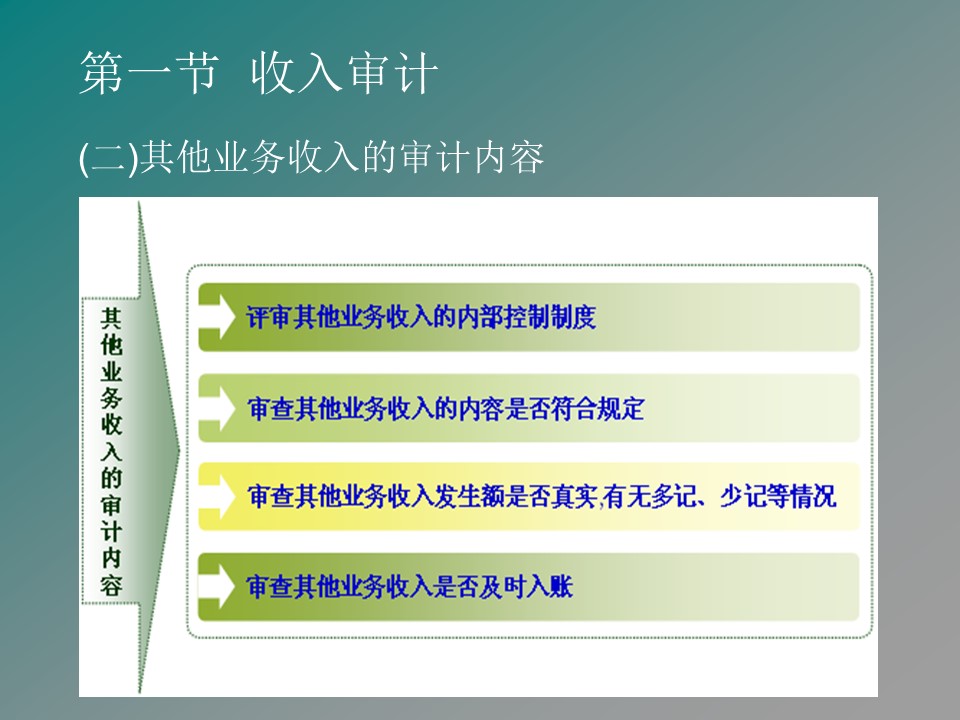 第一节 收入审计

(二)其他业务收入的审计内容

其他业务收入的审计内容

评审其他业务收入的内部控制制度

审查其他业务收入的内容是否符合规定

审查其他业务收入发生额是否真实,有无多记、少记等情况

审查其他业务收入是否及时入账